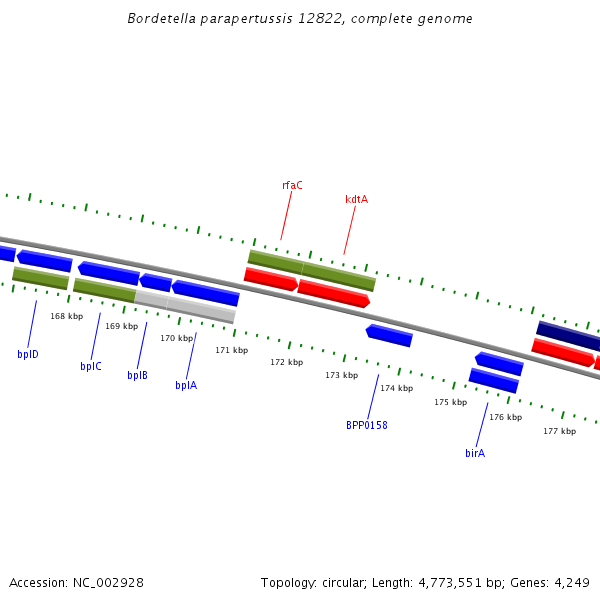 Bordetella parapertussis 12822, complete genome

rfaC

kdtA

168 kbp

169 kbp

170 kbp

171 kbp

172 kbp

173 kbp

174 kbp

175 kbp

176 kbp

177 kbp

bplD

bplC

bplB

bplA

BPP0158

birA

Accession: NC_002928

Topology: circular; Length: 4,773,551 bp; Genes: 4,249